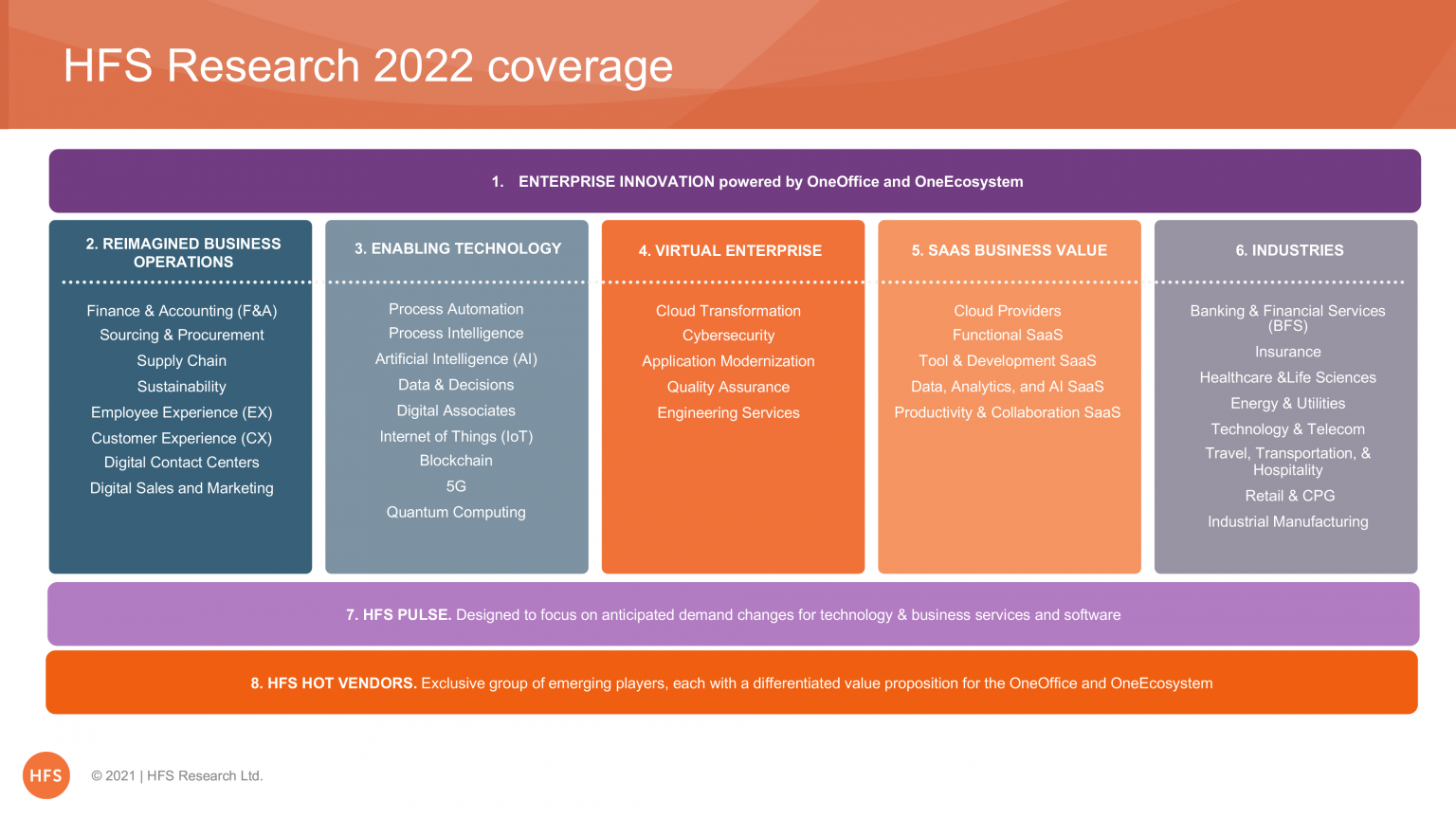 HFS Research 2022 coverage

1. ENTERPRISE INNOVATION powered by OneOffice and OneEcosystem

2. REIMAGINED BUSINESS OPERATIONS

Finance & Accounting (F&A)
Sourcing & Procurement
Supply Chain
Sustainability
Employee Experience (EX)
Customer Experience (CX)
Digital Contact Centers
Digital Sales and Marketing

3. ENABLING TECHNOLOGY

Process Automation
Process Intelligence
Artificial Intelligence (AI)
Data & Decisions
Digital Associates
Internet of Things (IoT)
Blockchain
5G
Quantum Computing

4. VIRTUAL ENTERPRISE

Cloud Transformation
Cybersecurity
Application Modernization
Quality Assurance
Engineering Services

5. SAAS BUSINESS VALUE

Cloud Providers
Functional SaaS
Tool & Development SaaS
Data, Analytics, and AI SaaS
Productivity & Collaboration SaaS

6. INDUSTRIES

Banking & Financial Services (BFS)
Insurance
Healthcare &Life Sciences
Energy & Utilities
Technology & Telecom
Travel, Transportation, & Hospitality
Retail & CPG
Industrial Manufacturing

7. HFS PULSE. Designed to focus on anticipated demand changes for technology & business services and software

8. HFS HOT VENDORS. Exclusive group of emerging players, each with a differentiated value proposition for the OneOffice and OneEcosystem

HFS

© 2021 | HFS Research Ltd.